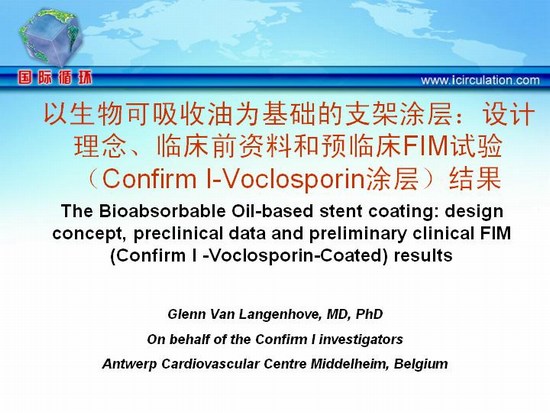 国际循环

www.icirculation.com

以生物可吸收油为基础的支架涂层：设计理念、临床前资料和预临床FIM试验（Confirm I-Voclosporin涂层）结果

The Bioabsorbable Oil-based stent coating: design concept, preclinical data and preliminary clinical FIM (Confirm I -Voclosporin-Coated) results

Glenn Van Langenhove, MD, PhD

On behalf of the Confirm I investigators

Antwerp Cardiovascular Centre Middelheim, Belgium